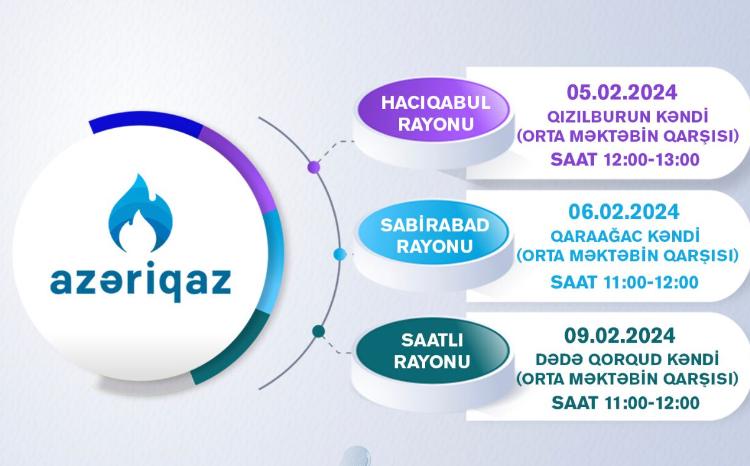 azəriqaz

HACIQABUL RAYONU

05.02.2024
QIZILBURUN KƏNDİ
(ORTA MƏKTƏBİN QARŞISI)
SAAT 12:00-13:00

SABİRABAD RAYONU

06.02.2024
QARAAĞAC KƏNDİ
(ORTA MƏKTƏBİN QARŞISI)
SAAT 11:00-12:00

SAATLI RAYONU

09.02.2024
DƏDƏ QORQUD KƏNDİ
(ORTA MƏKTƏBİN QARŞISI)
SAAT 11:00-12:00